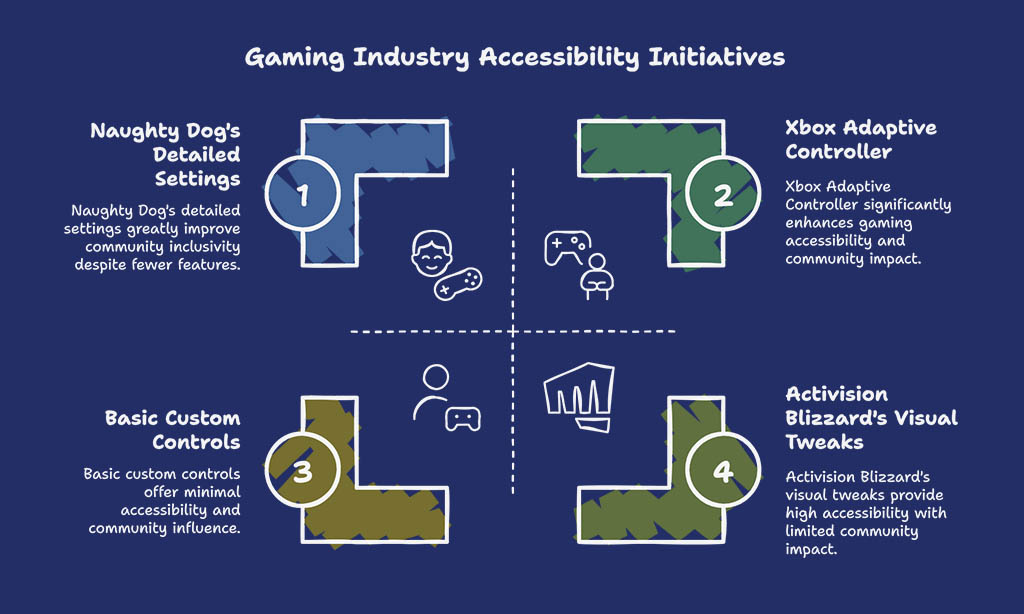 Gaming Industry Accessibility Initiatives

Naughty Dog's Detailed Settings

Naughty Dog's detailed settings greatly improve community inclusivity despite fewer features.

1

Xbox Adaptive Controller

Xbox Adaptive Controller significantly enhances gaming accessibility and community impact.

2

Basic Custom Controls

Basic custom controls offer minimal accessibility and community influence.

3

Activision Blizzard's Visual Tweaks

Activision Blizzard's visual tweaks provide high accessibility with limited community impact.

4